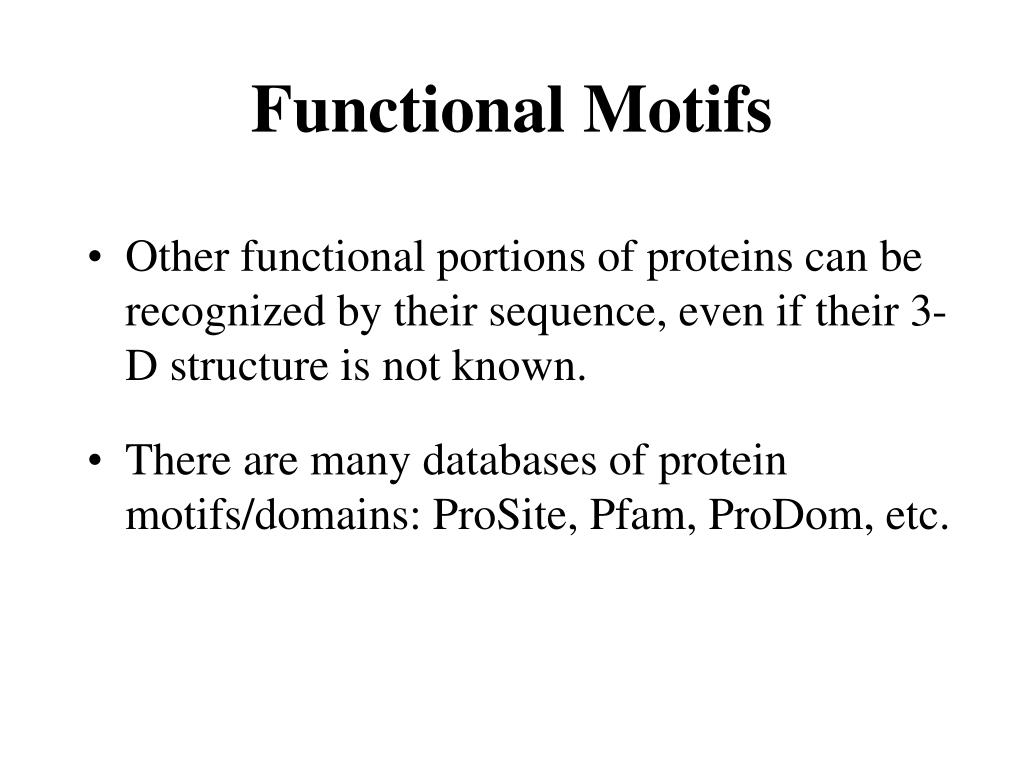 Functional Motifs

• Other functional portions of proteins can be recognized by their sequence, even if their 3-D structure is not known.

• There are many databases of protein motifs/domains: ProSite, Pfam, ProDom, etc.